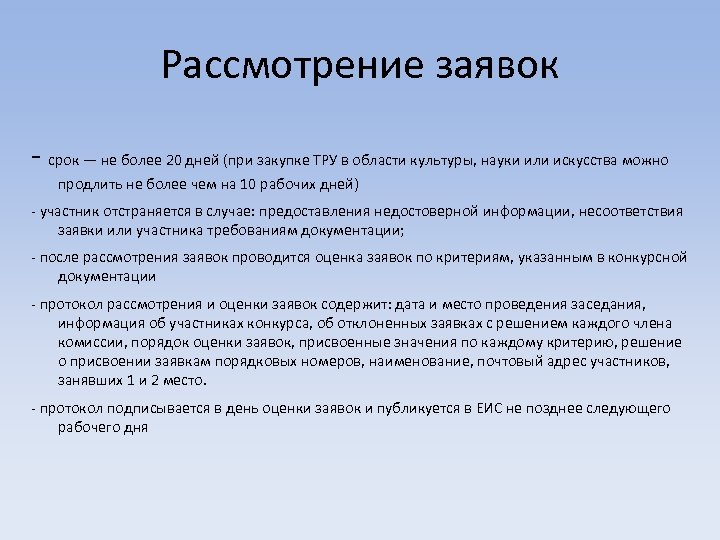 Рассмотрение заявок

- срок — не более 20 дней (при закупке ТРУ в области культуры, науки или искусства можно продлить не более чем на 10 рабочих дней)

- участник отстраняется в случае: предоставления недостоверной информации, несоответствия заявки или участника требованиям документации;

- после рассмотрения заявок проводится оценка заявок по критериям, указанным в конкурсной документации

- протокол рассмотрения и оценки заявок содержит: дата и место проведения заседания, информация об участниках конкурса, об отклоненных заявках с решением каждого члена комиссии, порядок оценки заявок, присвоенные значения по каждому критерию, решение о присвоении заявкам порядковых номеров, наименование, почтовый адрес участников, занявших 1 и 2 место.

- протокол подписывается в день оценки заявок и публикуется в ЕИС не позднее следующего рабочего дня